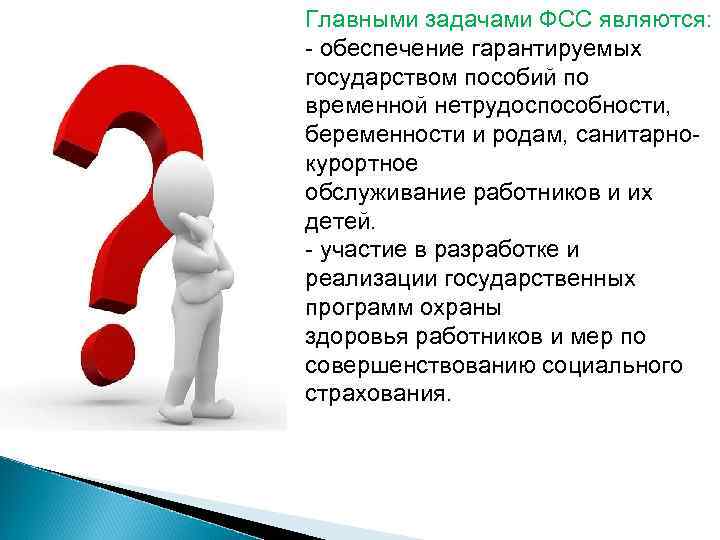 Главными задачами ФСС являются:
- обеспечение гарантируемых государством пособий по временной нетрудоспособности, беременности и родам, санитарно-курортное
обслуживание работников и их детей.
- участие в разработке и реализации государственных программ охраны
здоровья работников и мер по совершенствованию социального страхования.